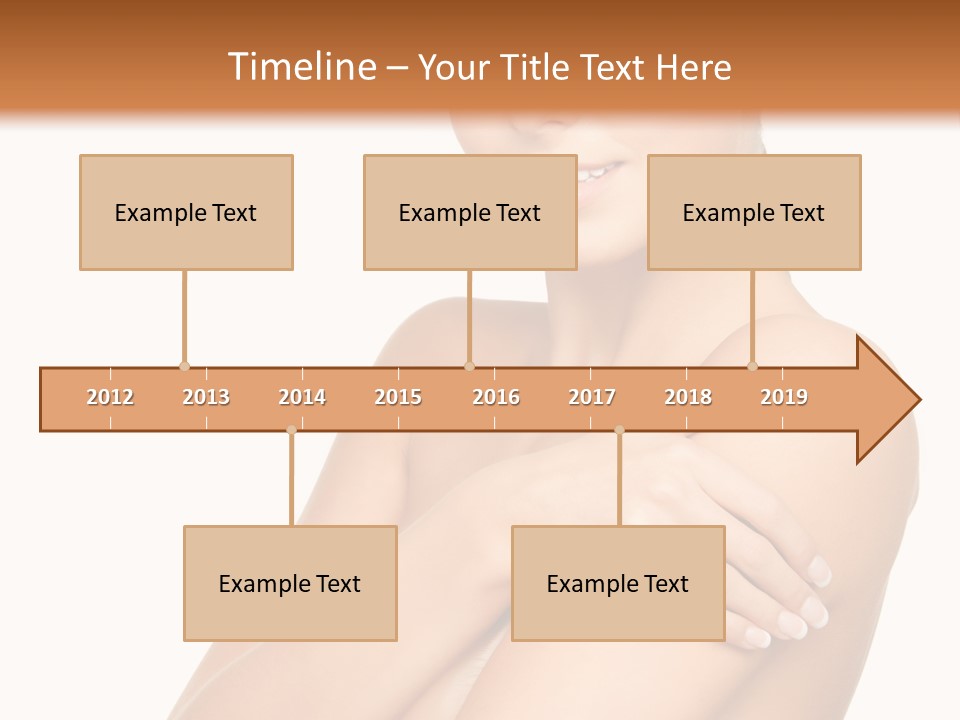 Timeline – Your Title Text Here

Example Text

Example Text

Example Text

2012 2013 2014 2015 2016 2017 2018 2019

Example Text

Example Text